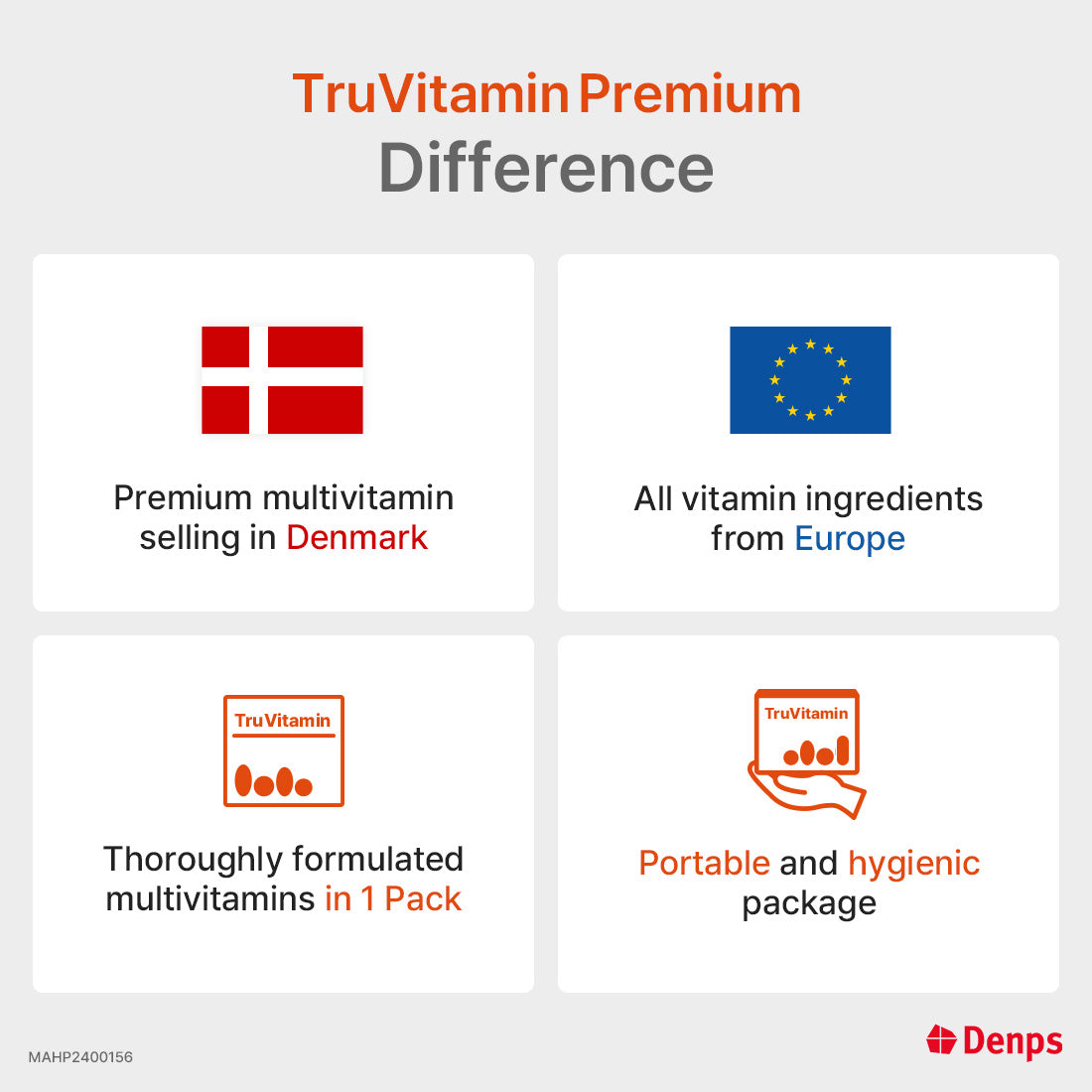 TruVitamin Premium
Difference

Premium multivitamin selling in Denmark

All vitamin ingredients from Europe

TruVitamin

Thoroughly formulated multivitamins in 1 Pack

TruVitamin

Portable and hygienic package

MAHP2400156

Denps